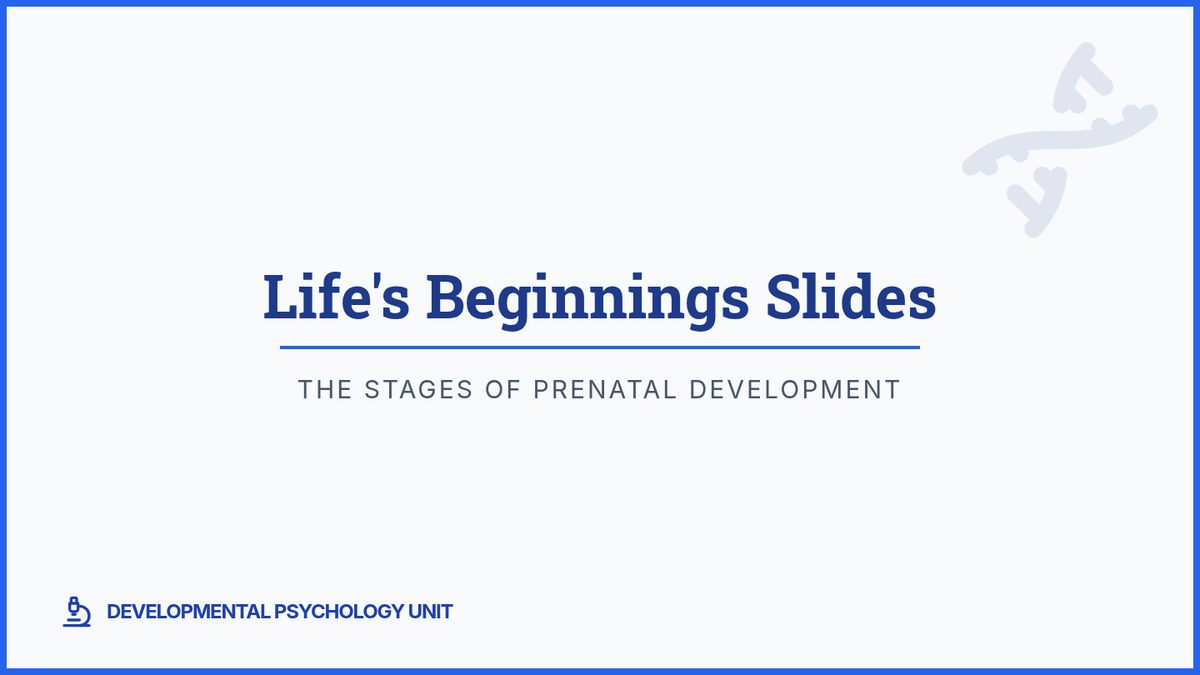 Life's Beginnings Slides

THE STAGES OF PRENATAL DEVELOPMENT

DEVELOPMENTAL PSYCHOLOGY UNIT